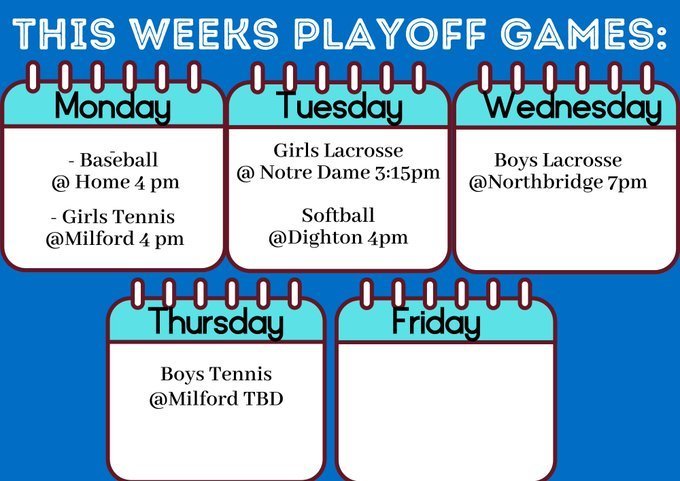 THIS WEEKS PLAYOFF GAMES:

Monday

- Baseball
@ Home 4 pm

- Girls Tennis
@Milford 4 pm

Tuesday

Girls Lacrosse
@ Notre Dame 3:15pm

Softball
@Dighton 4pm

Wednesday

Boys Lacrosse
@Northbridge 7pm

Thursday

Boys Tennis
@Milford TBD

Friday